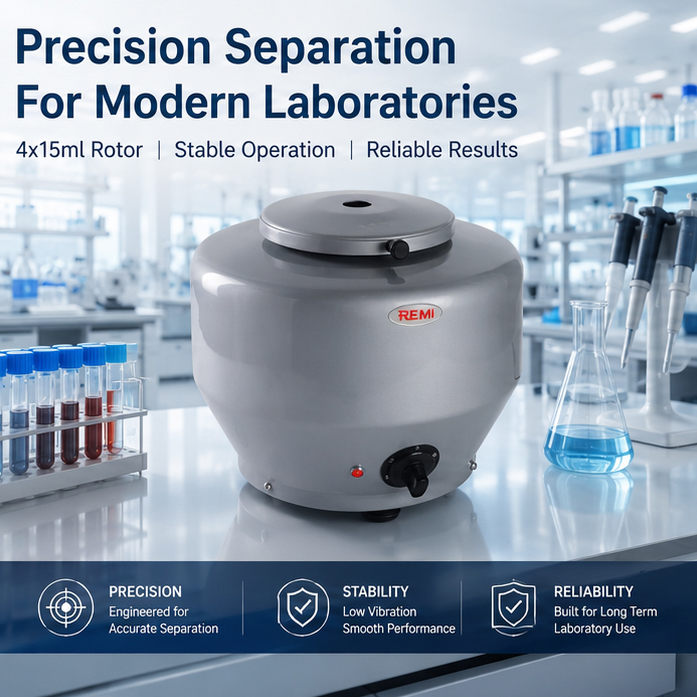 Precision Separation For Modern Laboratories

4x15ml Rotor | Stable Operation | Reliable Results

REMI

PRECISION
Engineered for Accurate Separation

STABILITY
Low Vibration Smooth Performance

RELIABILITY
Built for Long Term Laboratory Use